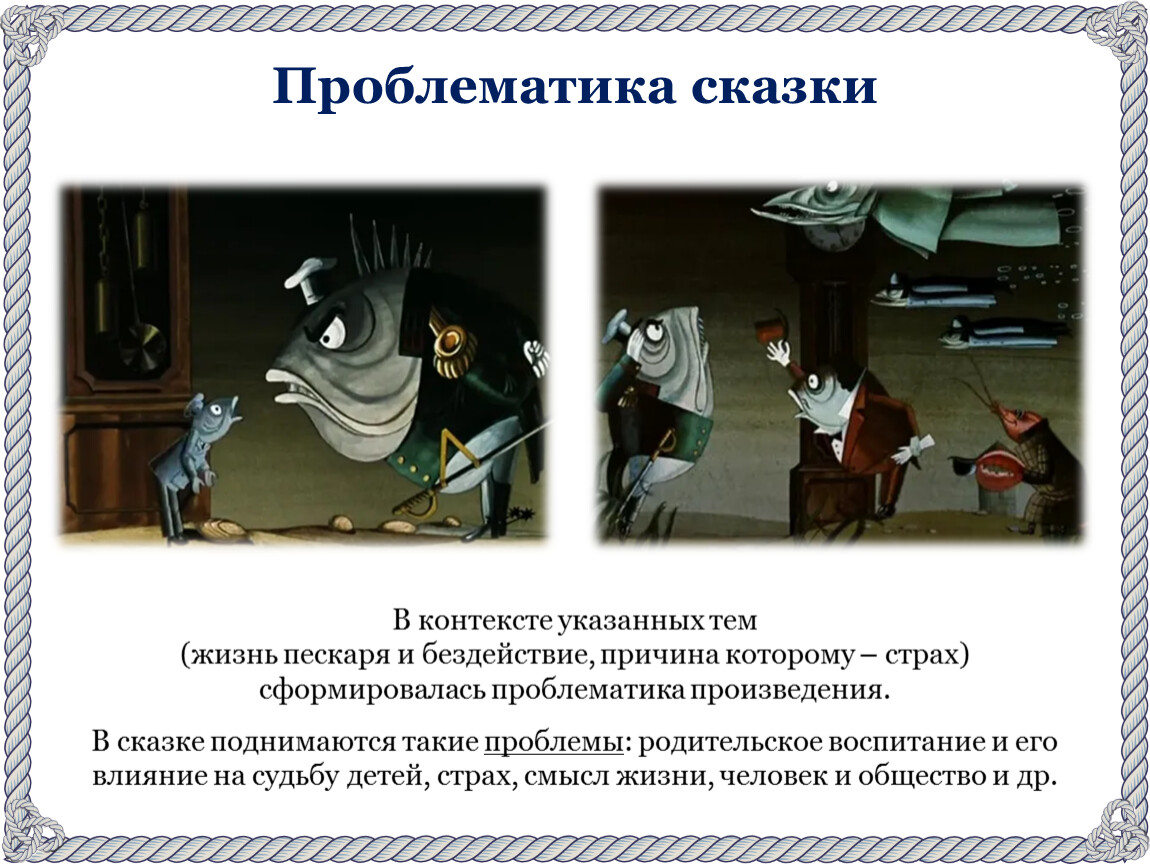 Проблематика сказки

В контексте указанных тем
(жизнь пескаря и бездействие, причина которому – страх)
сформировалась проблематика произведения.

В сказке поднимаются такие проблемы: родительское воспитание и его влияние на судьбу детей, страх, смысл жизни, человек и общество и др.